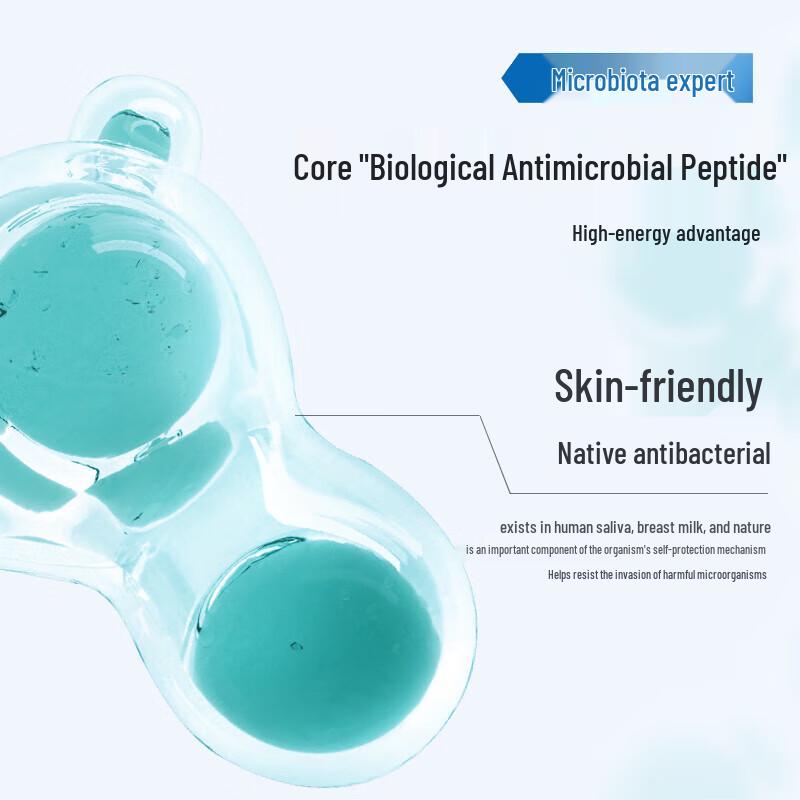 Microbiota expert

Core "Biological Antimicrobial Peptide"

High-energy advantage

Skin-friendly

Native antibacterial

exists in human saliva, breast milk, and nature
is an important component of the organism's self-protection mechanism
Helps resist the invasion of harmful microorganisms